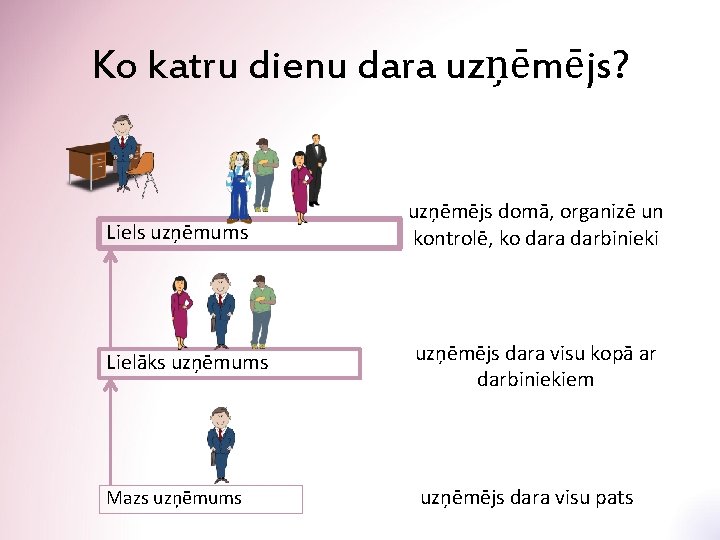 Ko katru dienu dara uzņēmējs?

Liels uzņēmums

uzņēmējs domā, organizē un kontrolē, ko dara darbinieki

Lielāks uzņēmums

uzņēmējs dara visu kopā ar darbiniekiem

Mazs uzņēmums

uzņēmējs dara visu pats